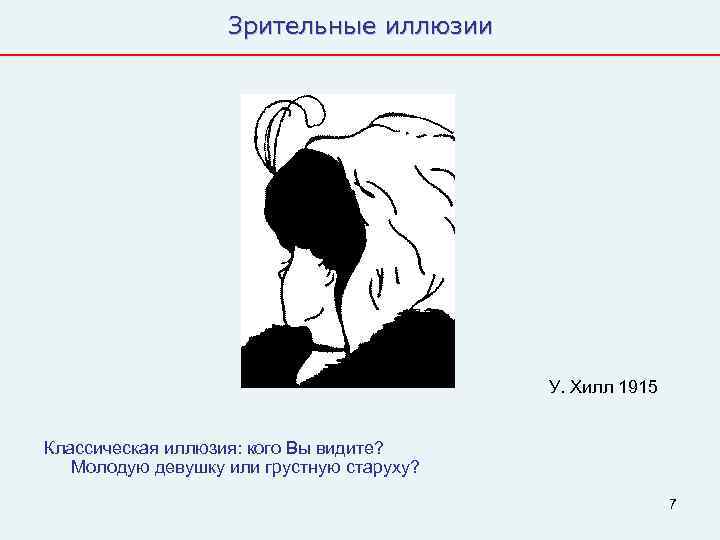 Зрительные иллюзии

У. Хилл 1915

Классическая иллюзия: кого Вы видите? Молодую девушку или грустную старуху?

7